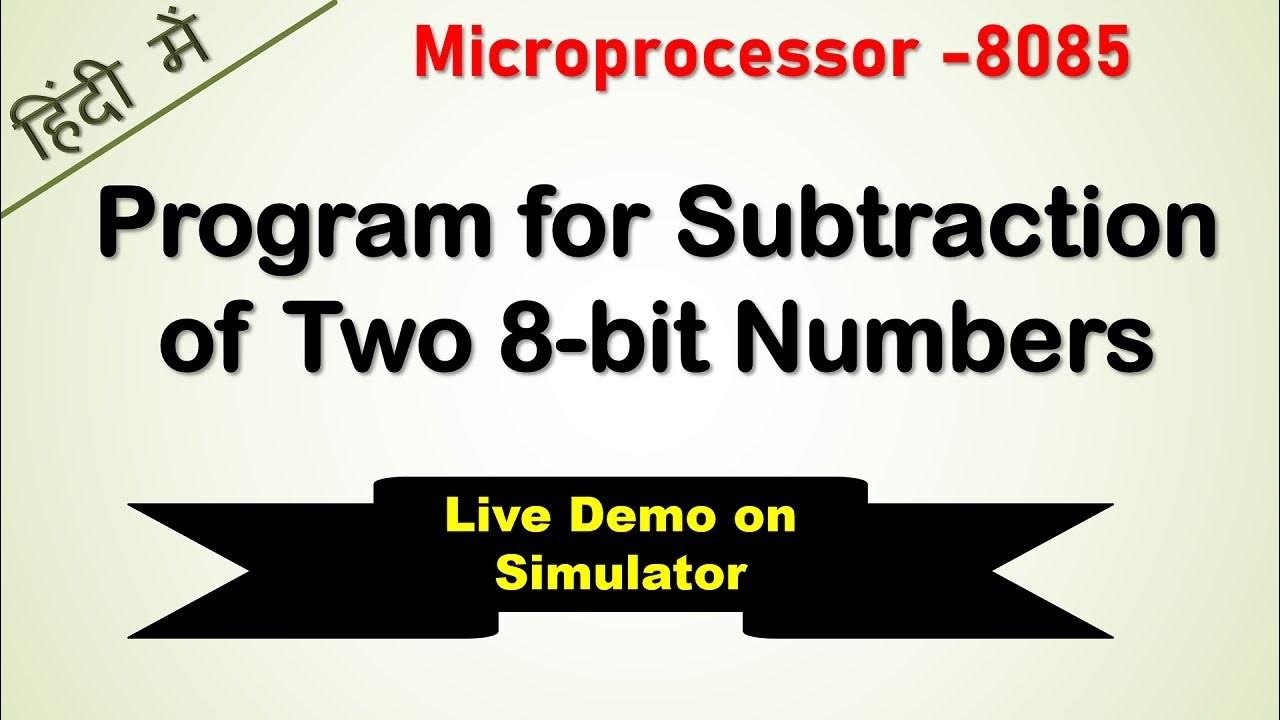 हिंदी में

Microprocessor -8085

Program for Subtraction of Two 8-bit Numbers

Live Demo on Simulator